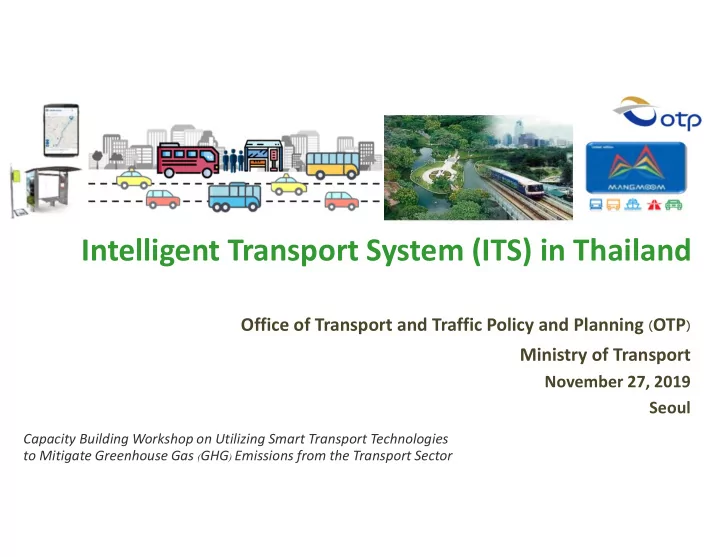 otp

MANGMOOM

Intelligent Transport System (ITS) in Thailand

Office of Transport and Traffic Policy and Planning (OTP)

Ministry of Transport

November 27, 2019

Seoul

Capacity Building Workshop on Utilizing Smart Transport Technologies to Mitigate Greenhouse Gas (GHG) Emissions from the Transport Sector